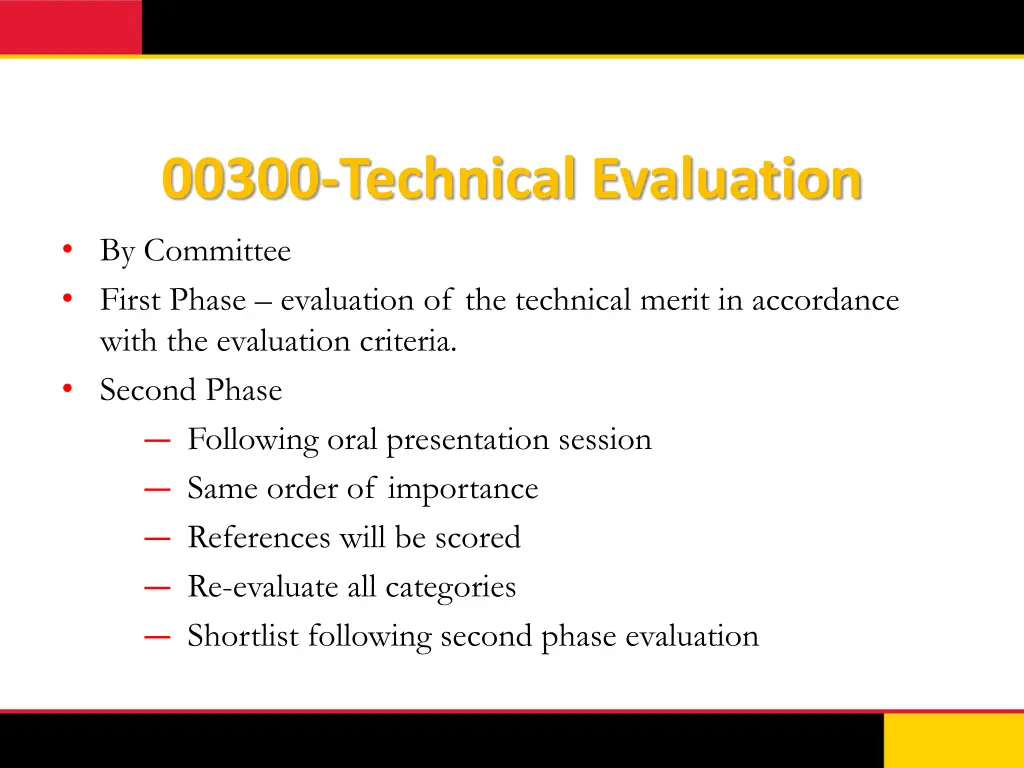 00300-Technical Evaluation

• By Committee
• First Phase – evaluation of the technical merit in accordance with the evaluation criteria.
• Second Phase
— Following oral presentation session
— Same order of importance
— References will be scored
— Re-evaluate all categories
— Shortlist following second phase evaluation